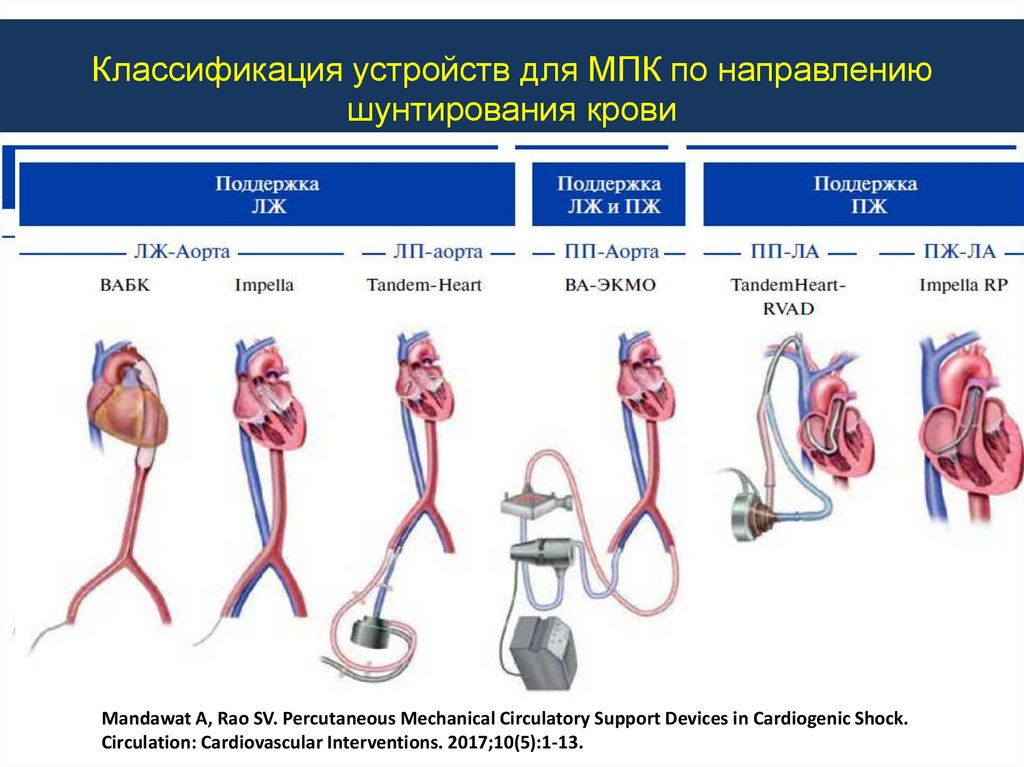 Классификация устройств для МПК по направлению шунтирования крови

Поддержка ЛЖ

Поддержка ЛЖ и ПЖ

Поддержка ПЖ

ЛЖ-Аорта

ЛП-аорта

ПП-Аорта

ПП-ЛА

ПЖ-ЛА

ВАБК

Impella

Tandem-Heart

ВА-ЭКМО

TandemHeart-RVAD

Impella RP

Mandawat A, Rao SV. Percutaneous Mechanical Circulatory Support Devices in Cardiogenic Shock. Circulation: Cardiovascular Interventions. 2017;10(5):1-13.